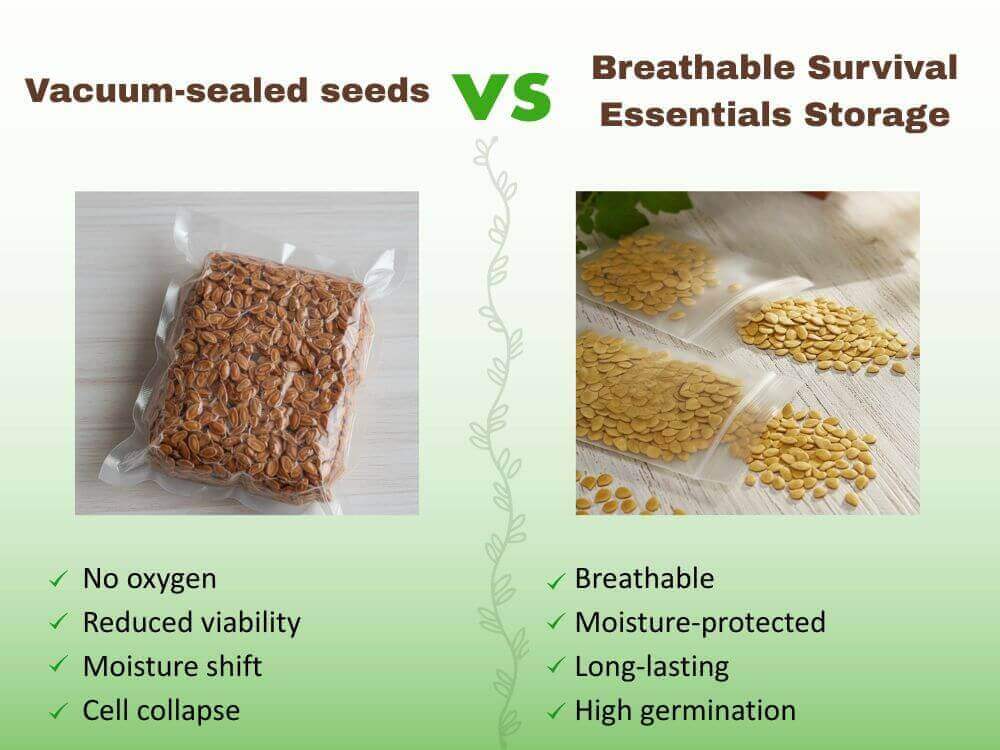 Vacuum-sealed seeds

VS

Breathable Survival Essentials Storage

✓ No oxygen
✓ Reduced viability
✓ Moisture shift
✓ Cell collapse

✓ Breathable
✓ Moisture-protected
✓ Long-lasting
✓ High germination